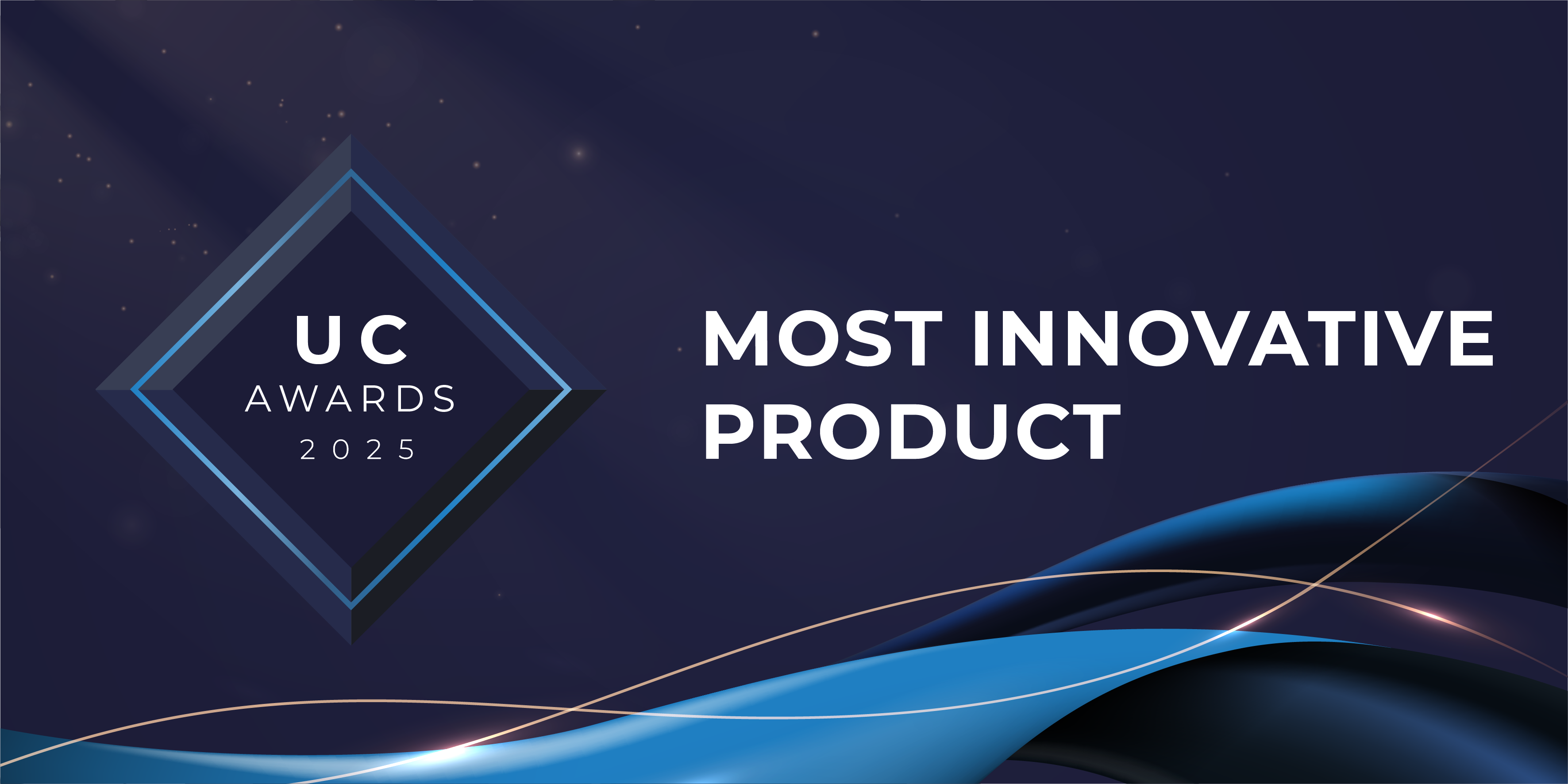 UC
AWARDS
2025

MOST INNOVATIVE PRODUCT